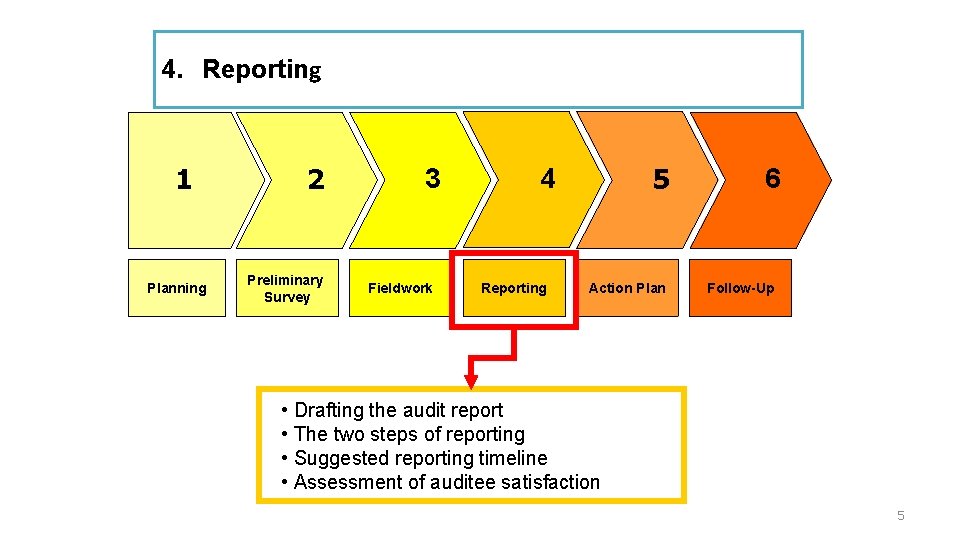 4. Reporting

1

2

3

4

5

6

Planning

Preliminary Survey

Fieldwork

Reporting

Action Plan

Follow-Up

• Drafting the audit report
• The two steps of reporting
• Suggested reporting timeline
• Assessment of auditee satisfaction

5